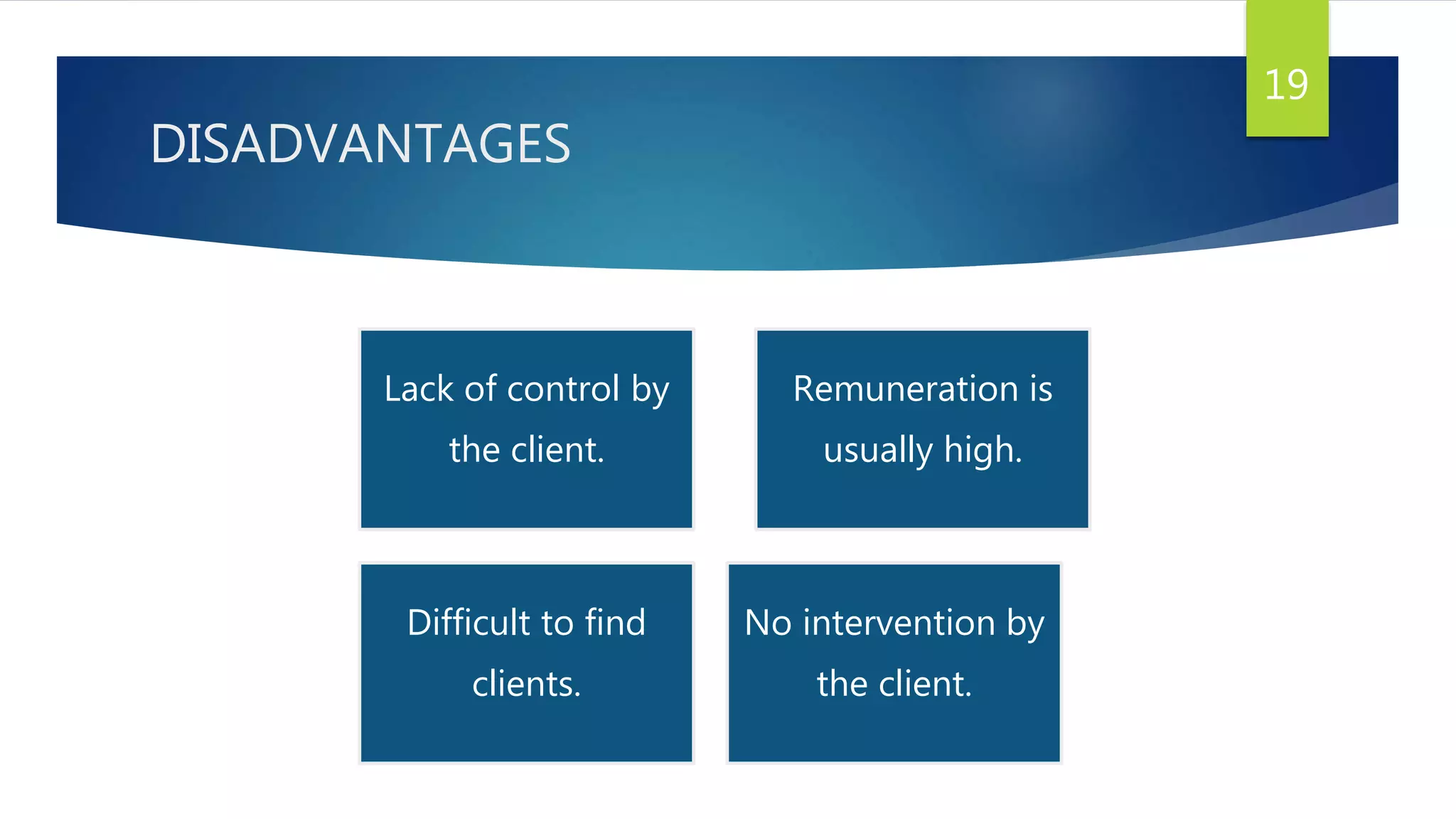 19

DISADVANTAGES

Lack of control by the client.

Remuneration is usually high.

Difficult to find clients.

No intervention by the client.